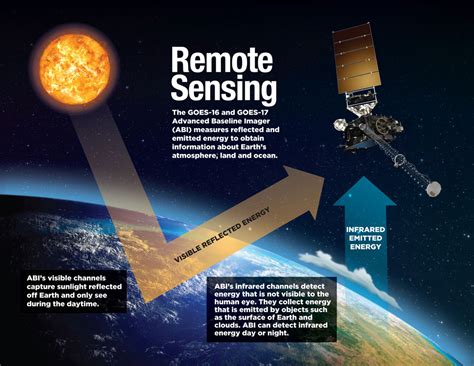 Remote Sensing

The GOES-16 and GOES-17 Advanced Baseline Imager (ABI) measures reflected and emitted energy to obtain information about Earth's atmosphere, land and ocean.

VISIBLE REFLECTED ENERGY

INFRARED EMITTED ENERGY

ABI's visible channels capture sunlight reflected off Earth and only see during the daytime.

ABI's infrared channels detect energy that is not visible to the human eye. They collect energy that is emitted by objects such as the surface of Earth and clouds. ABI can detect infrared energy day or night.